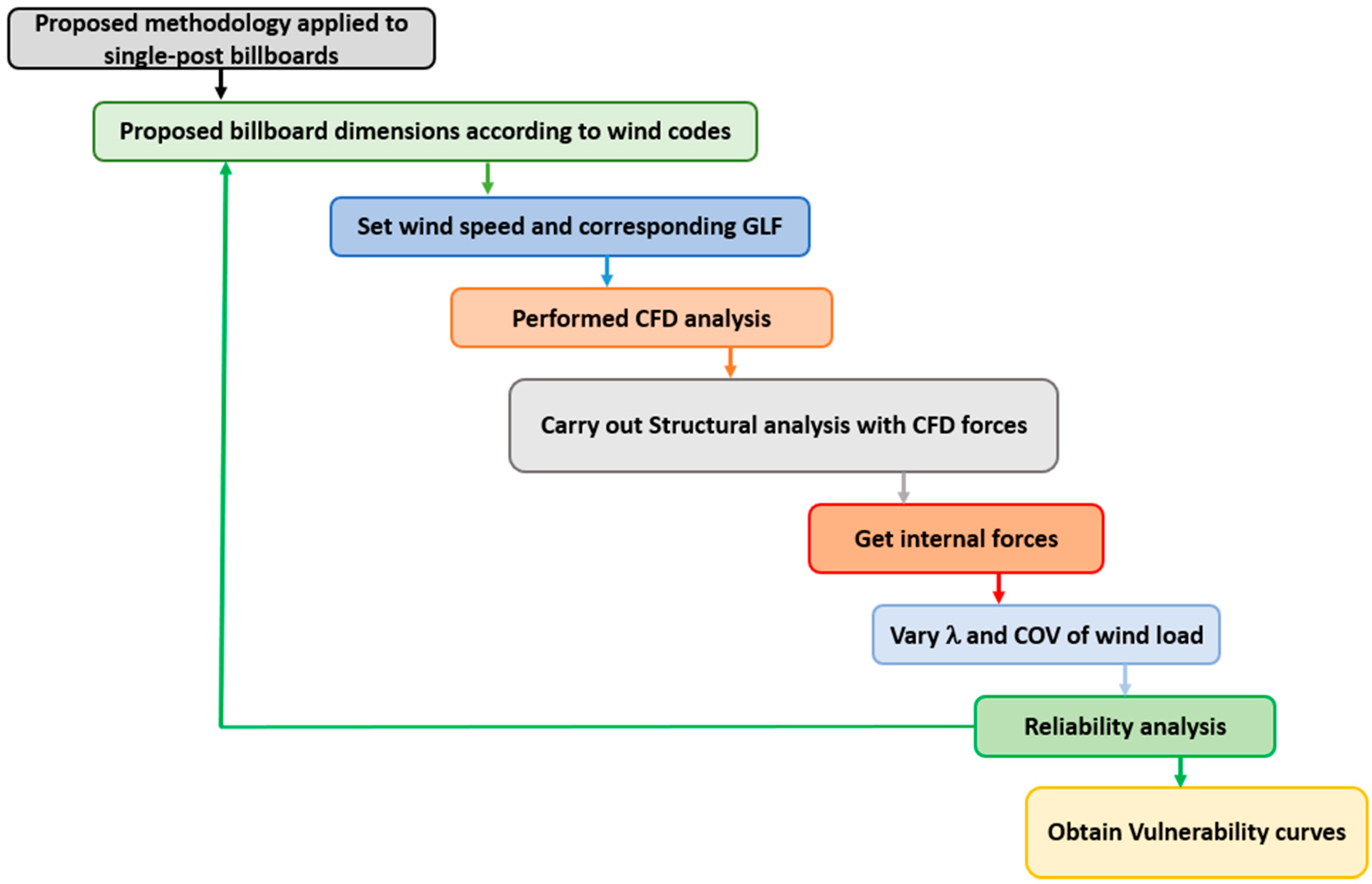 Proposed methodology applied to single-post billboards

Proposed billboard dimensions according to wind codes

Set wind speed and corresponding GLF

Performed CFD analysis

Carry out Structural analysis with CFD forces

Get internal forces

Vary $\lambda$ and COV of wind load

Reliability analysis

Obtain Vulnerability curves